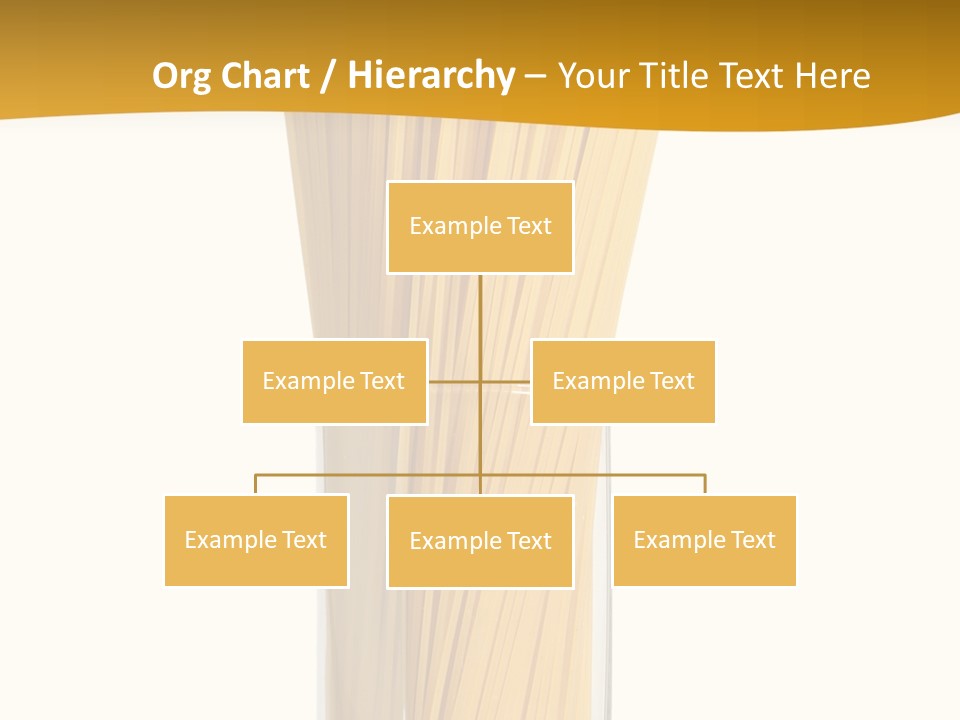 Org Chart / Hierarchy – Your Title Text Here

Example Text

Example Text

Example Text

Example Text

Example Text

Example Text